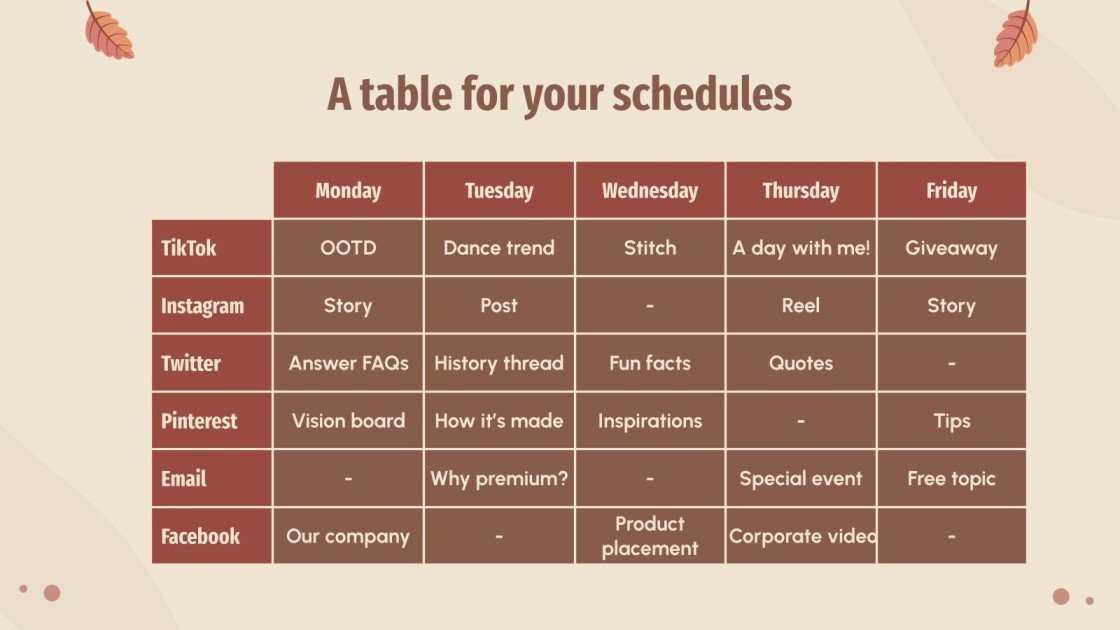 A table for your schedules

| | Monday | Tuesday | Wednesday | Thursday | Friday |
|---|---|---|---|---|---|
| TikTok | OOTD | Dance trend | Stitch | A day with me! | Giveaway |
| Instagram | Story | Post | - | Reel | Story |
| Twitter | Answer FAQs | History thread | Fun facts | Quotes | - |
| Pinterest | Vision board | How it's made | Inspirations | - | Tips |
| Email | - | Why premium? | - | Special event | Free topic |
| Facebook | Our company | - | Product placement | Corporate video | - |